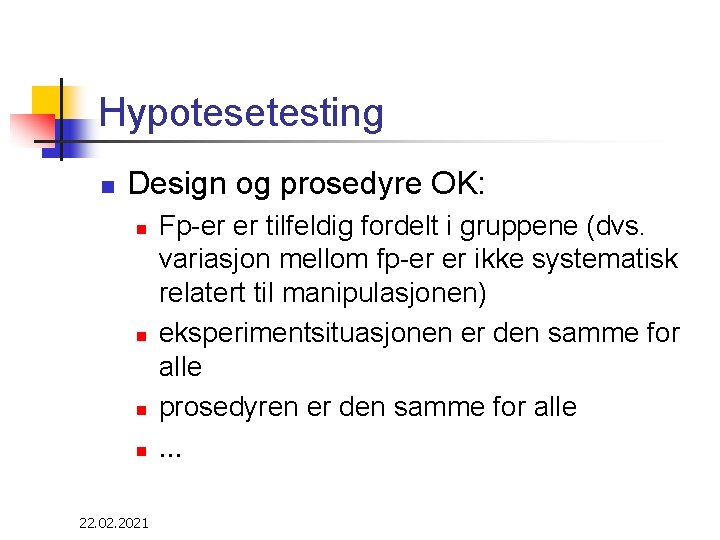 Hypotesetesting

Design og prosedyre OK:

Fp-er er tilfeldig fordelt i gruppene (dvs. variasjon mellom fp-er er ikke systematisk relatert til manipulasjonen)

eksperimentsituasjonen er den samme for alle

prosedyren er den samme for alle

...

22.02.2021